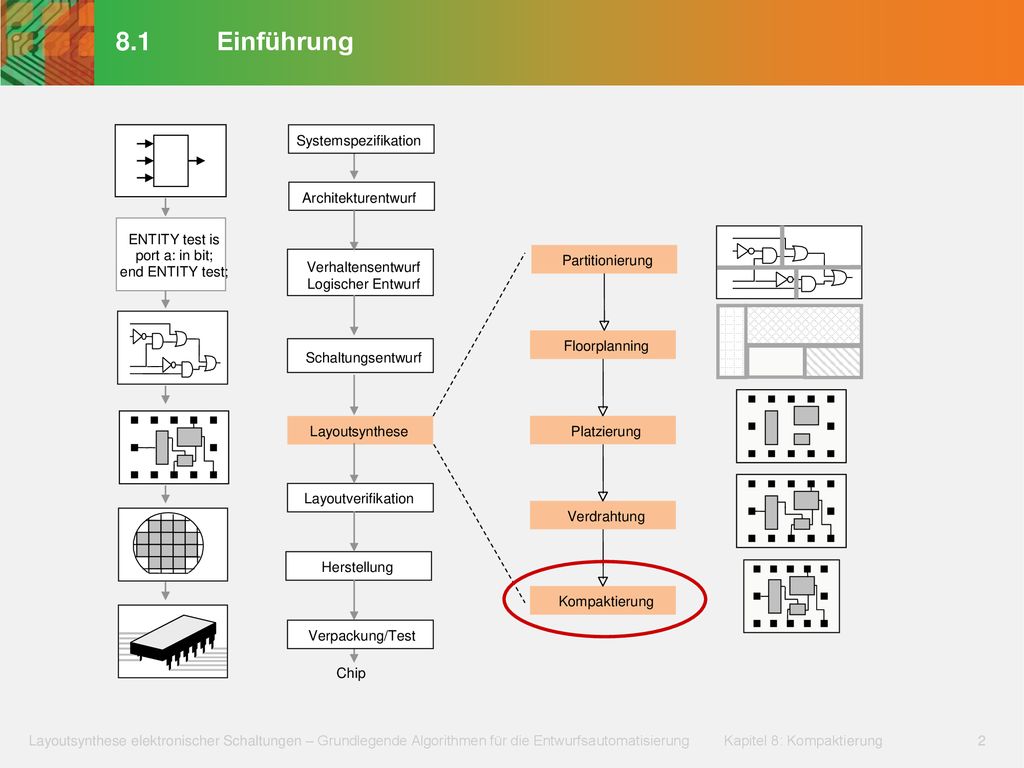 8.1 Einführung

ENTITY test is
port a: in bit;
end ENTITY test;

Systemspezifikation

Architekturentwurf

Verhaltensentwurf
Logischer Entwurf

Schaltungsentwurf

Layoutsynthese

Layoutverifikation

Herstellung

Verpackung/Test

Chip

Partitionierung

Floorplanning

Platzierung

Verdrahtung

Kompaktierung

Layoutsynthese elektronischer Schaltungen – Grundlegende Algorithmen für die Entwurfsautomatisierung Kapitel 8: Kompaktierung 2